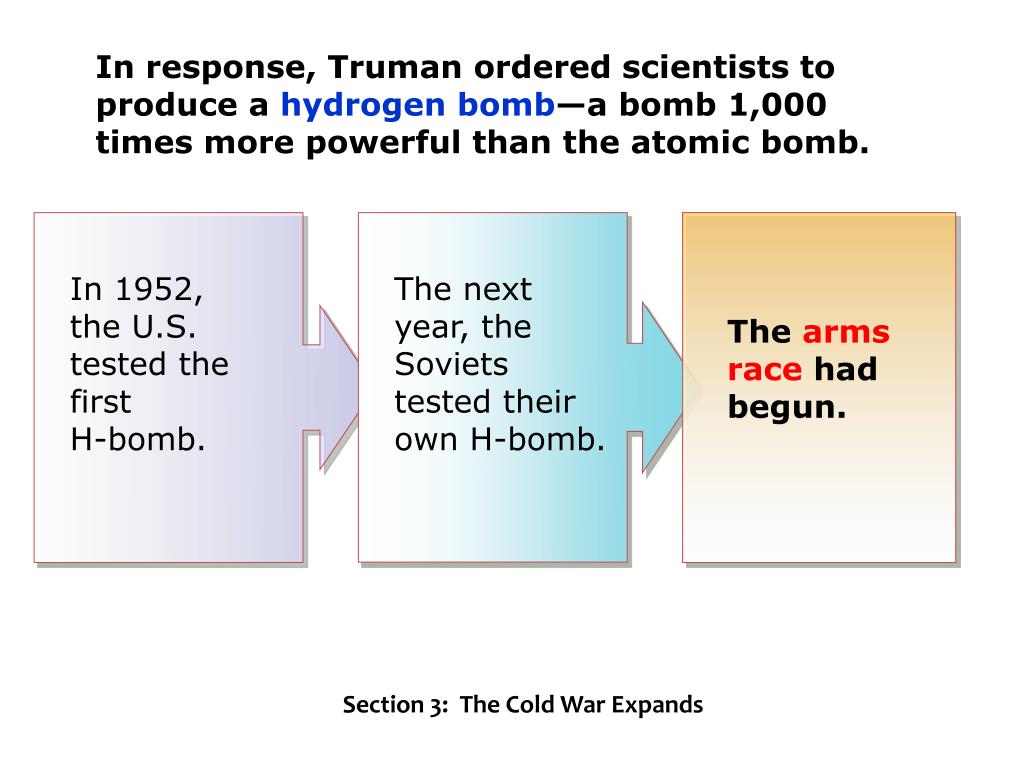 In response, Truman ordered scientists to produce a hydrogen bomb—a bomb 1,000 times more powerful than the atomic bomb.

In 1952, the U.S. tested the first H-bomb.

The next year, the Soviets tested their own H-bomb.

The arms race had begun.

Section 3: The Cold War Expands